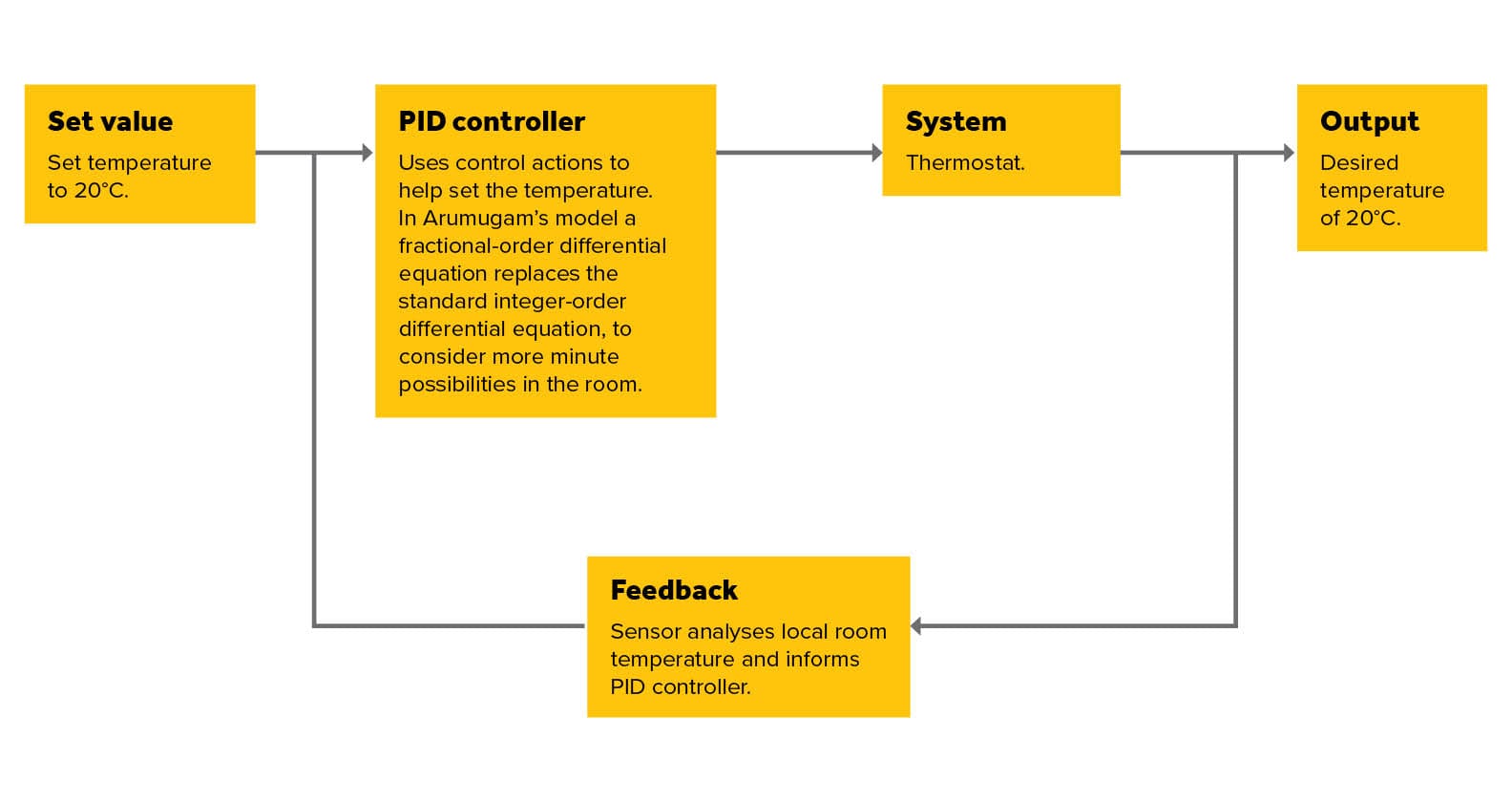 Set value
Set temperature to 20°C.

PID controller
Uses control actions to help set the temperature. In Arumugam's model a fractional-order differential equation replaces the standard integer-order differential equation, to consider more minute possibilities in the room.

System
Thermostat.

Output
Desired temperature of 20°C.

Feedback
Sensor analyses local room temperature and informs PID controller.